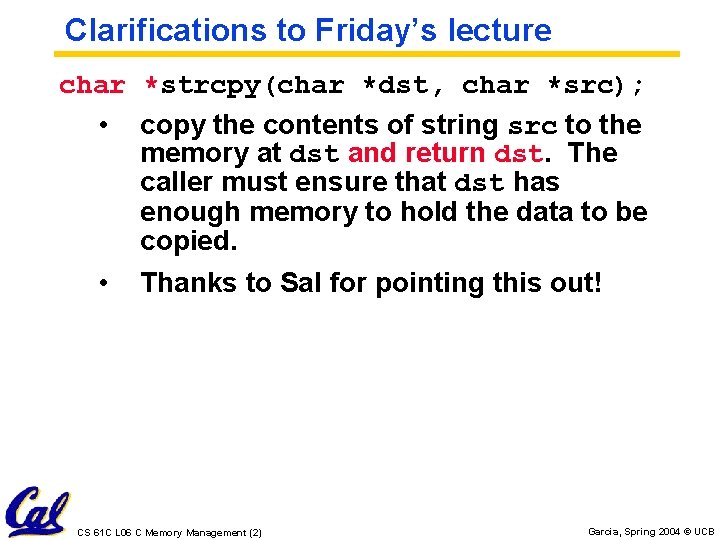 Clarifications to Friday's lecture

char *strcpy(char *dst, char *src);

• copy the contents of string src to the memory at dst and return dst. The caller must ensure that dst has enough memory to hold the data to be copied.

• Thanks to Sal for pointing this out!

Cal

CS 61C L06 C Memory Management (2)

Garcia, Spring 2004 © UCB